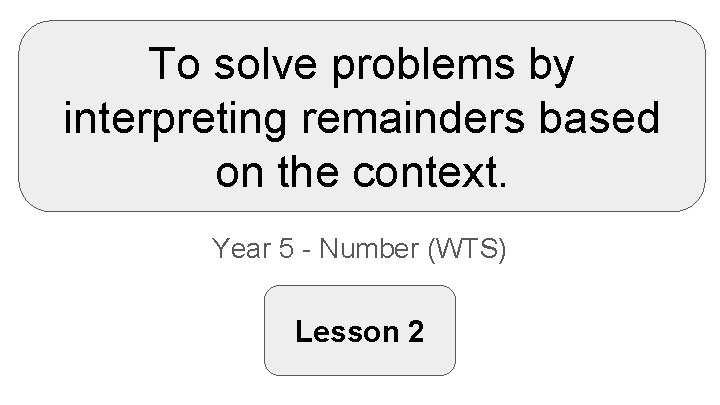 To solve problems by interpreting remainders based on the context.

Year 5 - Number (WTS)

Lesson 2